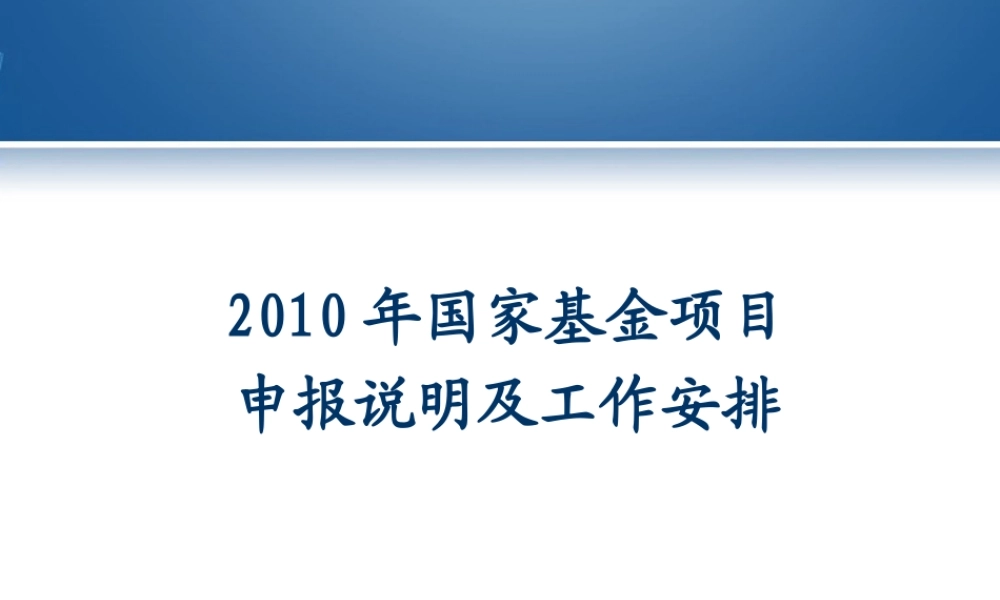 2010 年国家基金项目
申报说明及工作安排